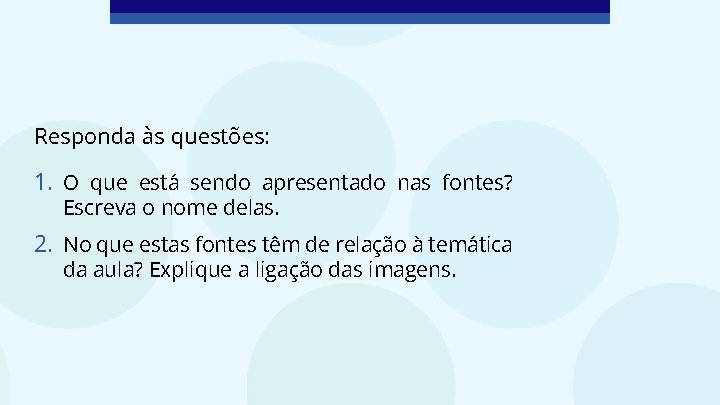 Responda às questões:

1. O que está sendo apresentado nas fontes? Escreva o nome delas.

2. No que estas fontes têm de relação à temática da aula? Explique a ligação das imagens.